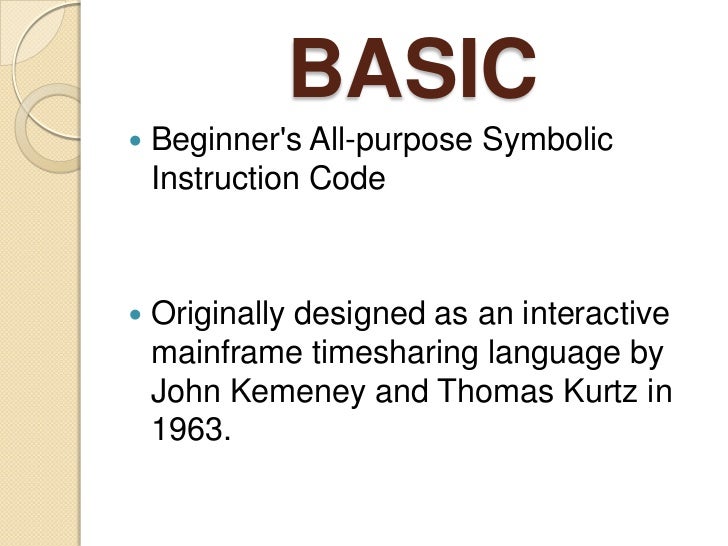 BASIC

- Beginner's All-purpose Symbolic Instruction Code

- Originally designed as an interactive mainframe timesharing language by John Kemeney and Thomas Kurtz in 1963.